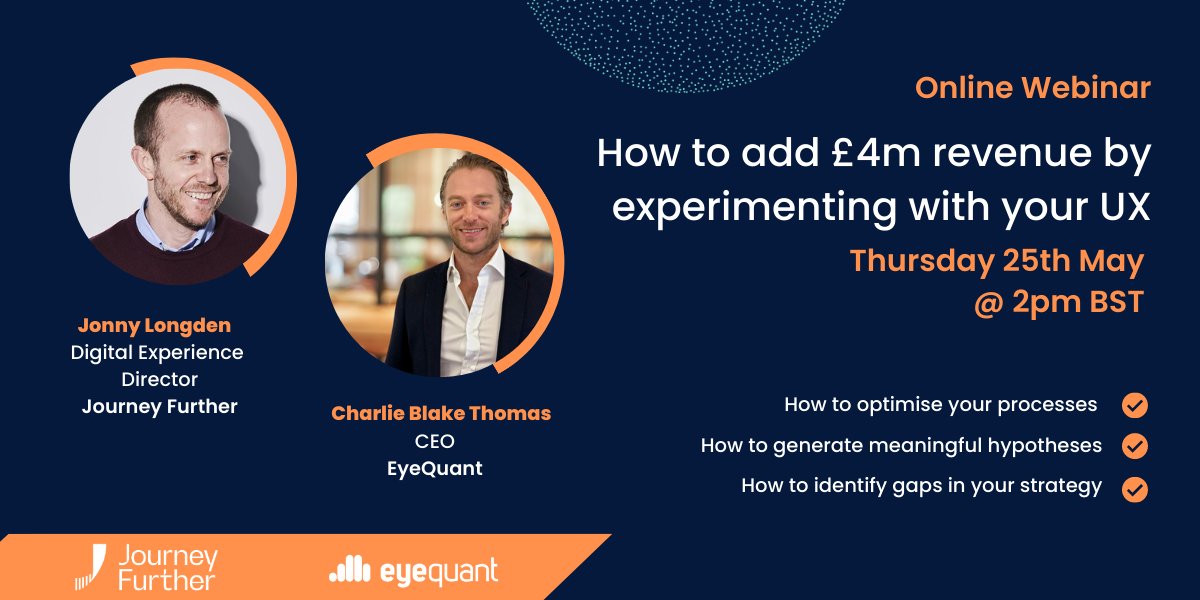 Online Webinar

How to add £4m revenue by experimenting with your UX

Thursday 25th May
@ 2pm BST

Jonny Longden
Digital Experience Director
Journey Further

Charlie Blake Thomas
CEO
EyeQuant

How to optimise your processes

How to generate meaningful hypotheses

How to identify gaps in your strategy

Journey Further

eyequant